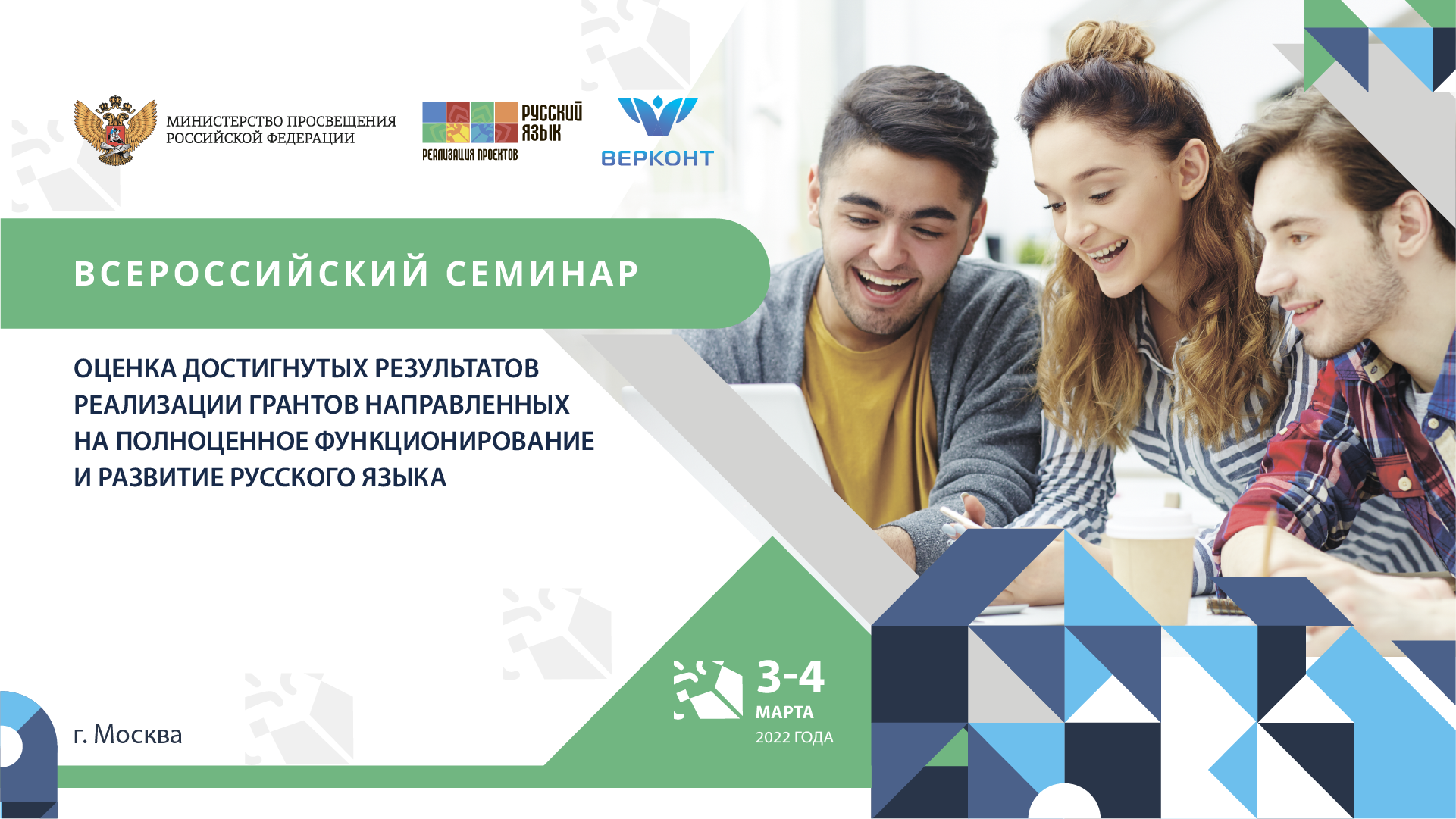 МИНИСТЕРСТВО ПРОСВЕЩЕНИЯ РОССИЙСКОЙ ФЕДЕРАЦИИ

РУССКИЙ ЯЗЫК
РЕАЛИЗАЦИЯ ПРОЕКТОВ

ВЕРКОНТ

ВСЕРОССИЙСКИЙ СЕМИНАР

ОЦЕНКА ДОСТИГНУТЫХ РЕЗУЛЬТАТОВ РЕАЛИЗАЦИИ ГРАНТОВ НАПРАВЛЕННЫХ НА ПОЛНОЦЕННОЕ ФУНКЦИОНИРОВАНИЕ И РАЗВИТИЕ РУССКОГО ЯЗЫКА

г. Москва

3-4
МАРТА
2022 ГОДА